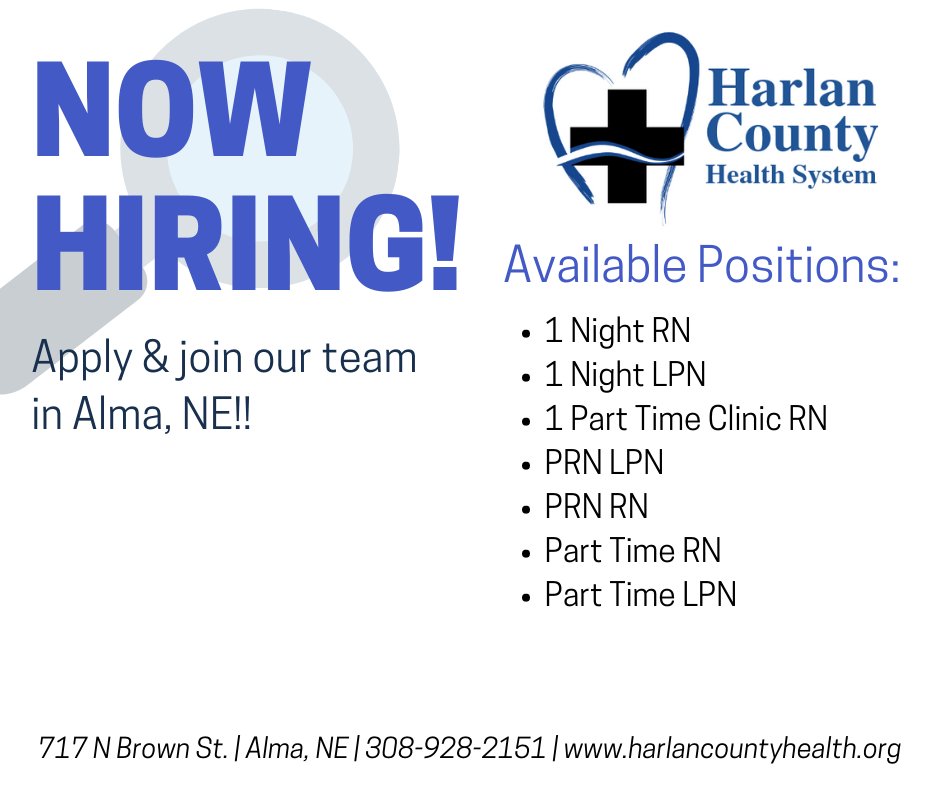 NOW HIRING!

Apply & join our team in Alma, NE!!

Harlan County Health System

Available Positions:

- 1 Night RN
- 1 Night LPN
- 1 Part Time Clinic RN
- PRN LPN
- PRN RN
- Part Time RN
- Part Time LPN

717 N Brown St. | Alma, NE | 308-928-2151 | www.harlancountyhealth.org